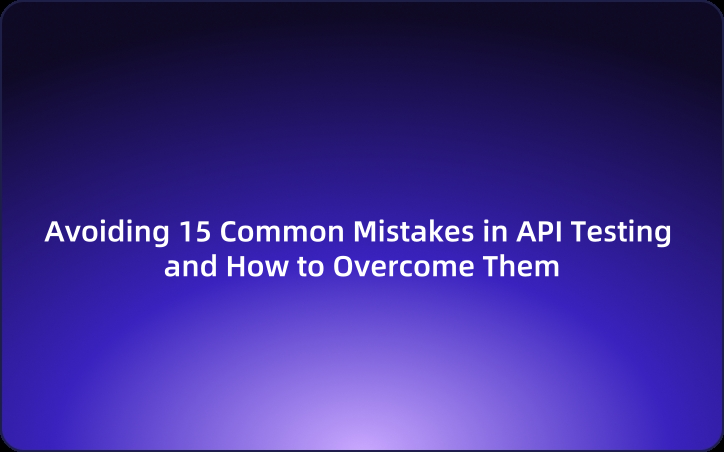 Avoiding 15 Common Mistakes in API Testing and How to Overcome Them